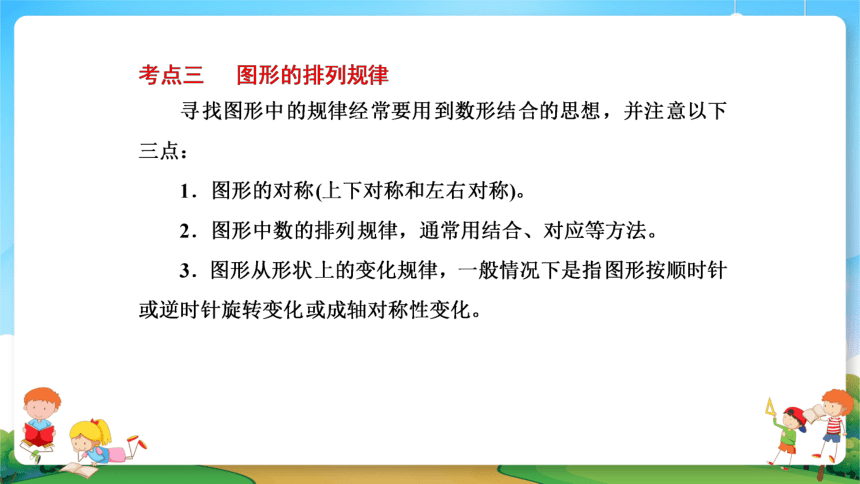 考点三　图形的排列规律

寻找图形中的规律经常要用到数形结合的思想，并注意以下三点：

1．图形的对称(上下对称和左右对称)。

2．图形中数的排列规律，通常用结合、对应等方法。

3．图形从形状上的变化规律，一般情况下是指图形按顺时针或逆时针旋转变化或成轴对称性变化。